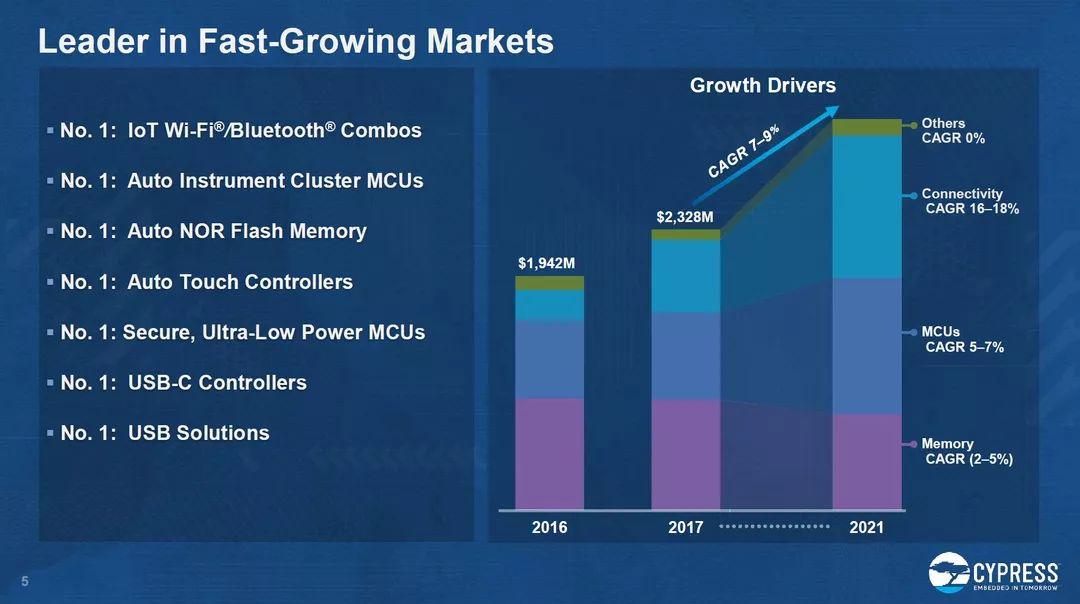 Leader in Fast-Growing Markets

▪ No. 1: IoT Wi-Fi®/Bluetooth® Combos

▪ No. 1: Auto Instrument Cluster MCUs

▪ No. 1: Auto NOR Flash Memory

▪ No. 1: Auto Touch Controllers

▪ No. 1: Secure, Ultra-Low Power MCUs

▪ No. 1: USB-C Controllers

▪ No. 1: USB Solutions

Growth Drivers

CAGR 7–9%

$1,942M

$2,328M

Others CAGR 0%

Connectivity CAGR 16–18%

MCUs CAGR 5–7%

Memory CAGR (2–5%)

2016

2017

2021

5

CYPRESS
EMBEDDED IN TOMORROW